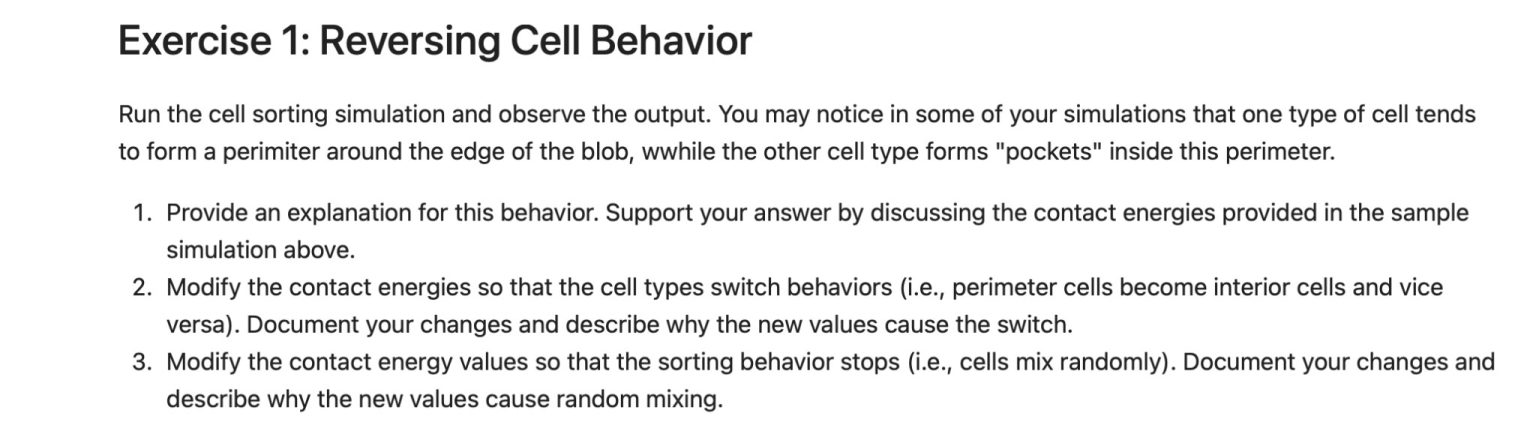 Exercise 1: Reversing Cell Behavior

Run the cell sorting simulation and observe the output. You may notice in some of your simulations that one type of cell tends to form a perimiter around the edge of the blob, wwhile the other cell type forms "pockets" inside this perimeter.

1. Provide an explanation for this behavior. Support your answer by discussing the contact energies provided in the sample simulation above.
2. Modify the contact energies so that the cell types switch behaviors (i.e., perimeter cells become interior cells and vice versa). Document your changes and describe why the new values cause the switch.
3. Modify the contact energy values so that the sorting behavior stops (i.e., cells mix randomly). Document your changes and describe why the new values cause random mixing.